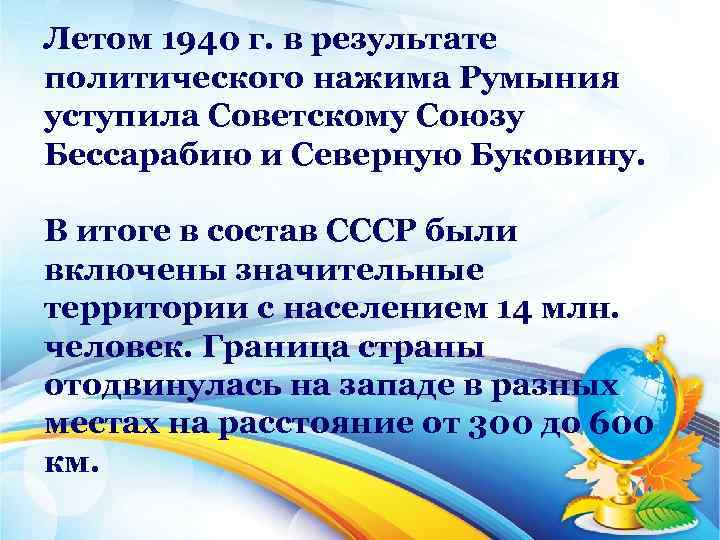 Летом 1940 г. в результате политического нажима Румыния уступила Советскому Союзу Бессарабию и Северную Буковину.

В итоге в состав СССР были включены значительные территории с населением 14 млн. человек. Граница страны отодвинулась на западе в разных местах на расстояние от 300 до 600 км.